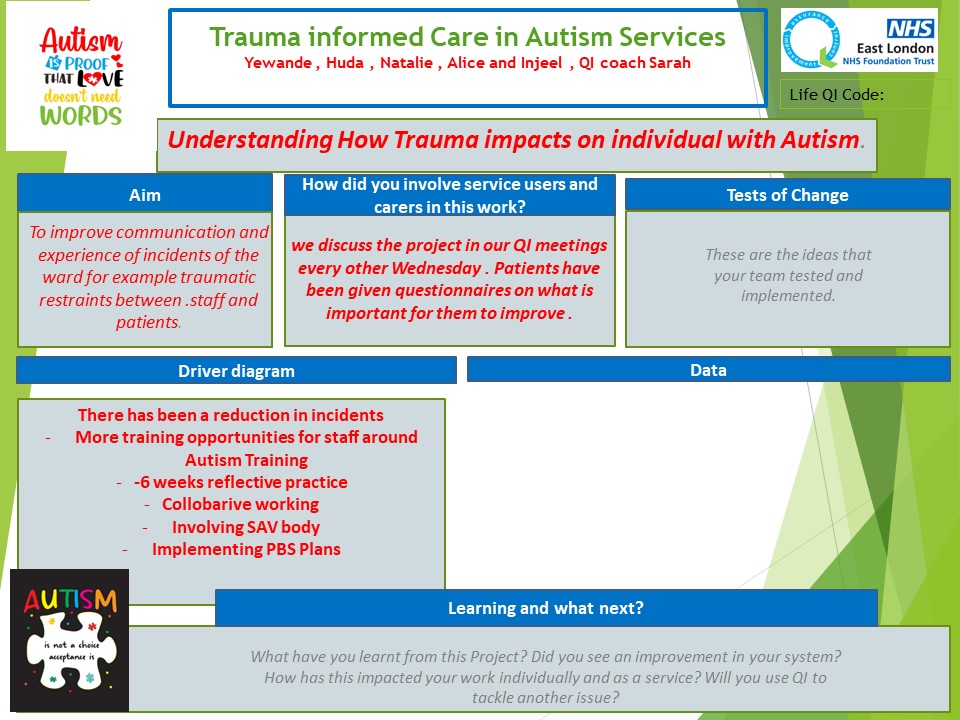 Autism IS PROOF THAT LOVE doesn't need WORDS

Trauma informed Care in Autism Services
Yewande , Huda , Natalie , Alice and Injeel , QI coach Sarah

NHS
East London
NHS Foundation Trust

Life QI Code:

Understanding How Trauma impacts on individual with Autism.

Aim

To improve communication and experience of incidents of the ward for example traumatic restraints between .staff and patients.

How did you involve service users and carers in this work?

we discuss the project in our QI meetings every other Wednesday . Patients have been given questionnaires on what is important for them to improve .

Tests of Change

These are the ideas that your team tested and implemented.

Driver diagram

There has been a reduction in incidents
- More training opportunities for staff around Autism Training
- -6 weeks reflective practice
- Collobarive working
- Involving SAV body
- Implementing PBS Plans

Data

AUTISM
is not a choice
acceptance is

Learning and what next?

What have you learnt from this Project? Did you see an improvement in your system? How has this impacted your work individually and as a service? Will you use QI to tackle another issue?